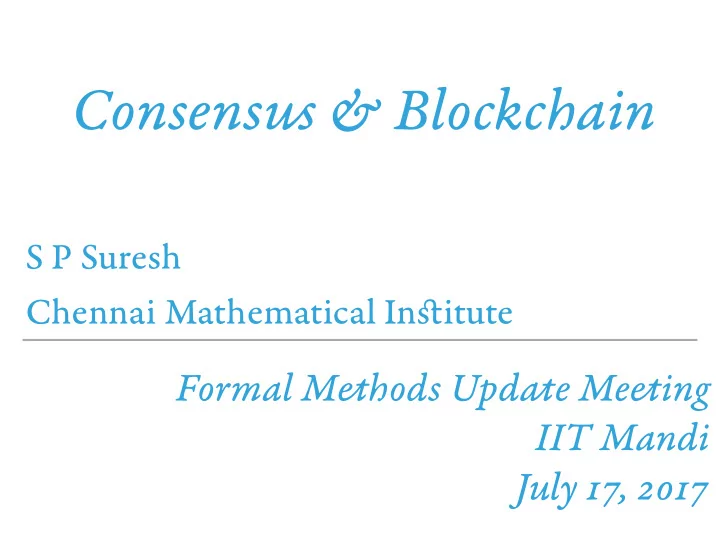 Consensus & Blockchain

S P Suresh

Chennai Mathematical Institute

Formal Methods Update Meeting
IIT Mandi
July 17, 2017